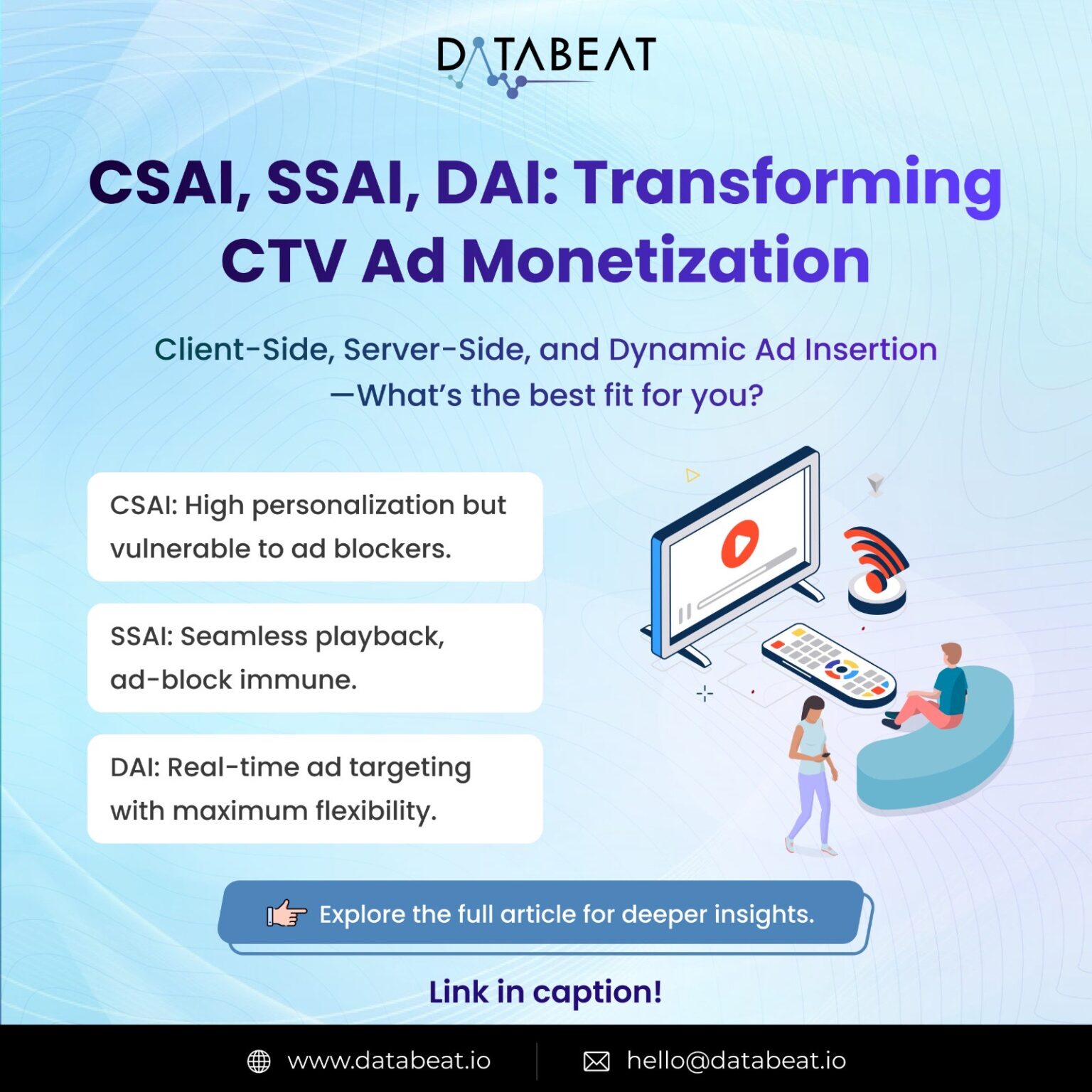 DATABEAT

CSAI, SSAI, DAI: Transforming CTV Ad Monetization

Client-Side, Server-Side, and Dynamic Ad Insertion —What's the best fit for you?

CSAI: High personalization but vulnerable to ad blockers.

SSAI: Seamless playback, ad-block immune.

DAI: Real-time ad targeting with maximum flexibility.

Explore the full article for deeper insights.

Link in caption!

www.databeat.io

hello@databeat.io